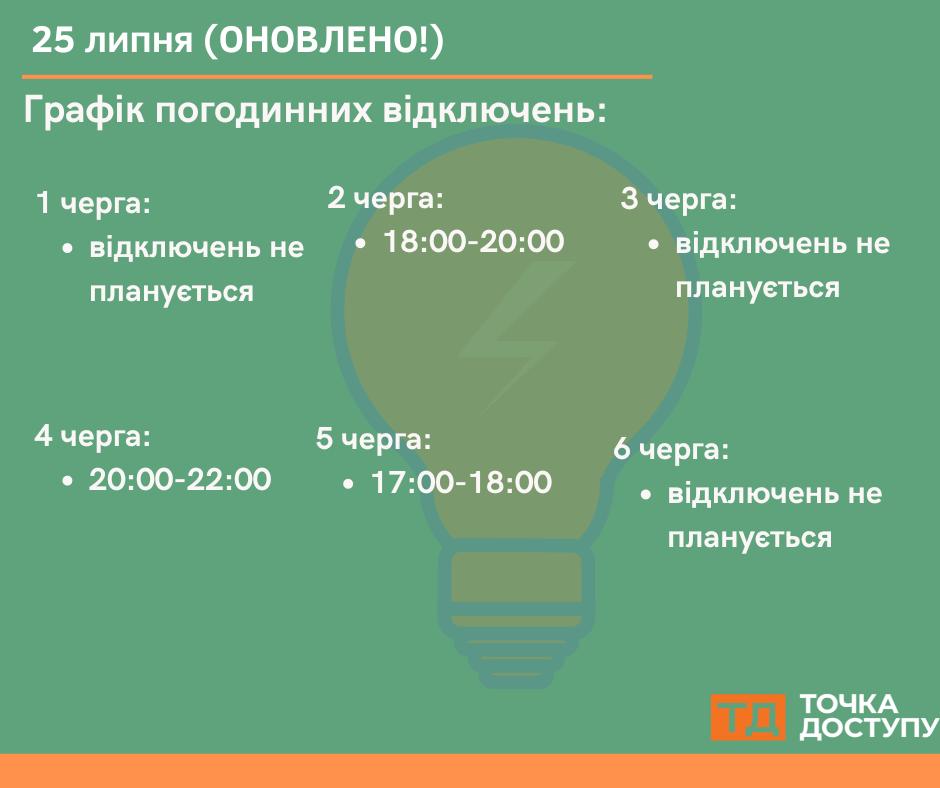 25 липня (ОНОВЛЕНО!)

Графік погодинних відключень:

1 черга:
• відключень не планується

2 черга:
• 18:00-20:00

3 черга:
• відключень не планується

4 черга:
• 20:00-22:00

5 черга:
• 17:00-18:00

6 черга:
• відключень не планується

ТД ТОЧКА ДОСТУПУ